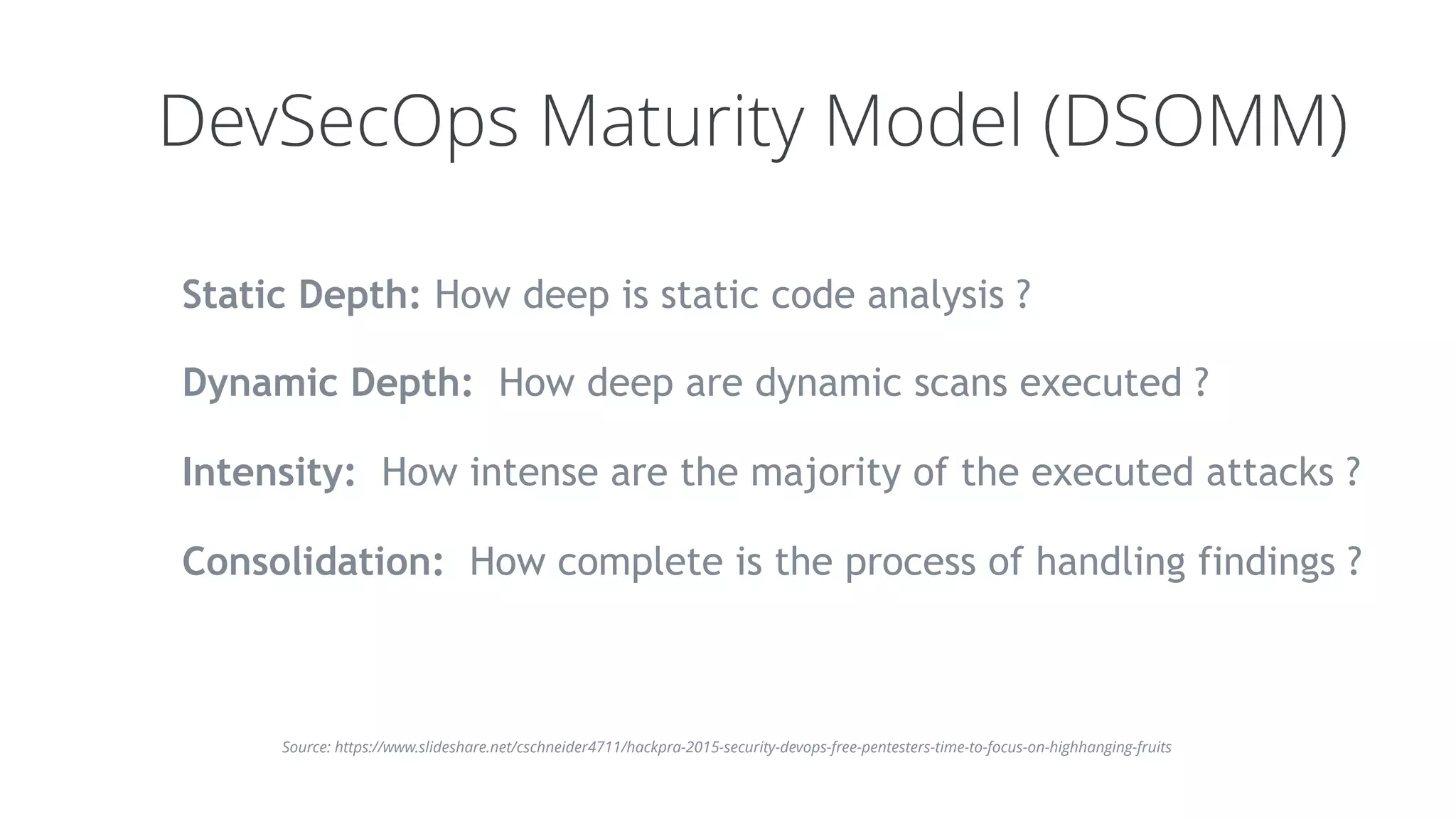 DevSecOps Maturity Model (DSOMM)

Static Depth: How deep is static code analysis ?

Dynamic Depth: How deep are dynamic scans executed ?

Intensity: How intense are the majority of the executed attacks ?

Consolidation: How complete is the process of handling findings ?

Source: https://www.slideshare.net/cschneider4711/hackpra-2015-security-devops-free-pentesters-time-to-focus-on-highhanging-fruits